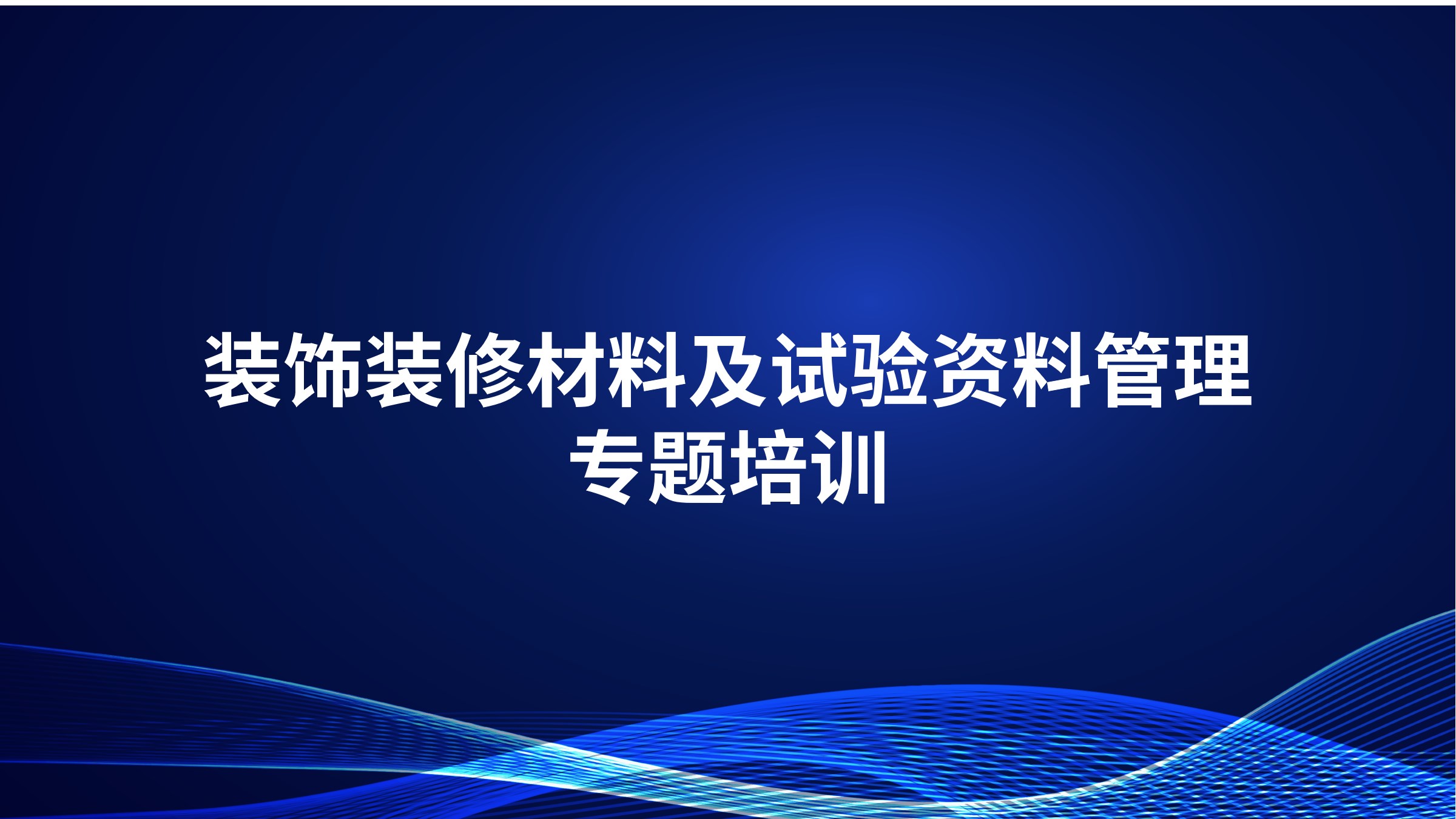 装饰装修材料及试验资料管理专题培训